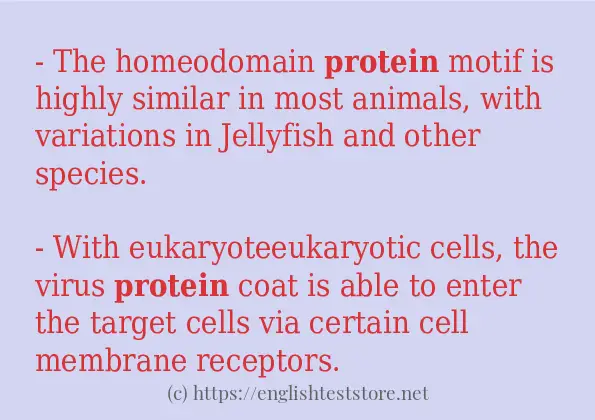 - The homeodomain protein motif is highly similar in most animals, with variations in Jellyfish and other species.

- With eukaryoteeukaryotic cells, the virus protein coat is able to enter the target cells via certain cell membrane receptors.

(c) https://englishteststore.net